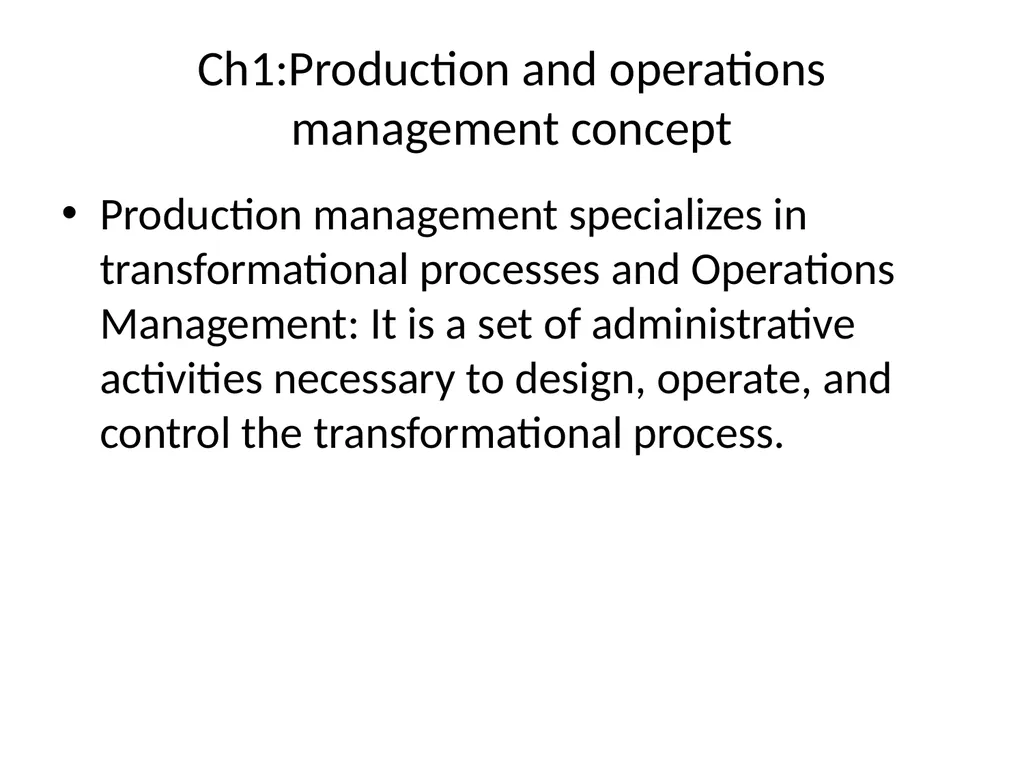 Ch1:Production and operations management concept

• Production management specializes in transformational processes and Operations Management: It is a set of administrative activities necessary to design, operate, and control the transformational process.